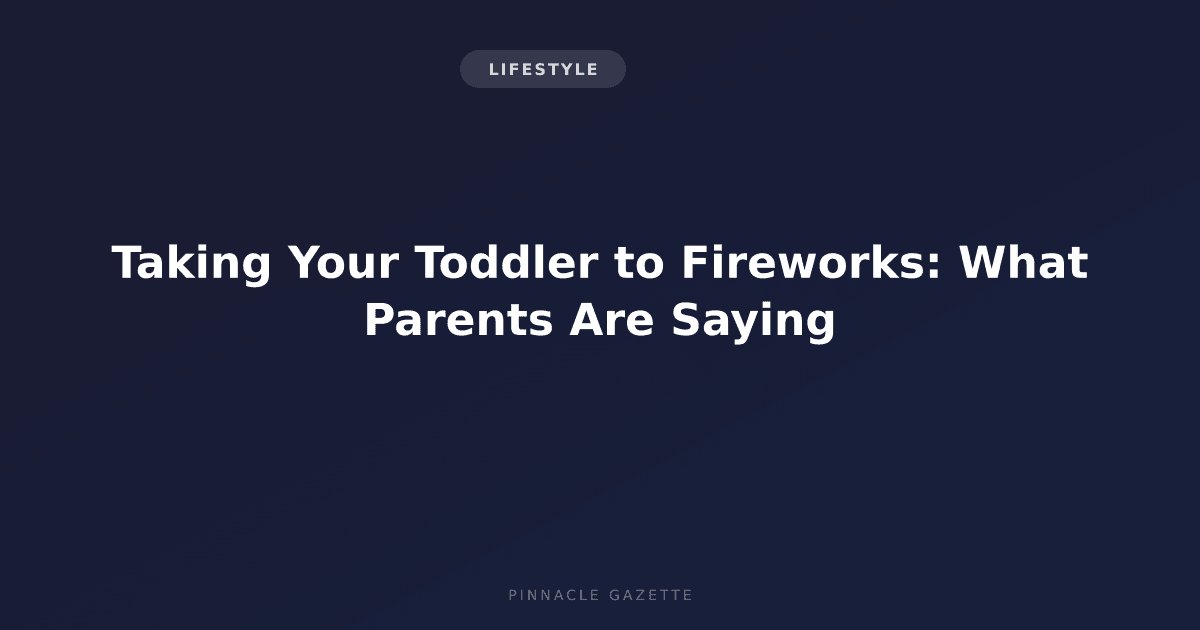 LIFESTYLE

Taking Your Toddler to Fireworks: What Parents Are Saying

PINNACLE GAZETTE